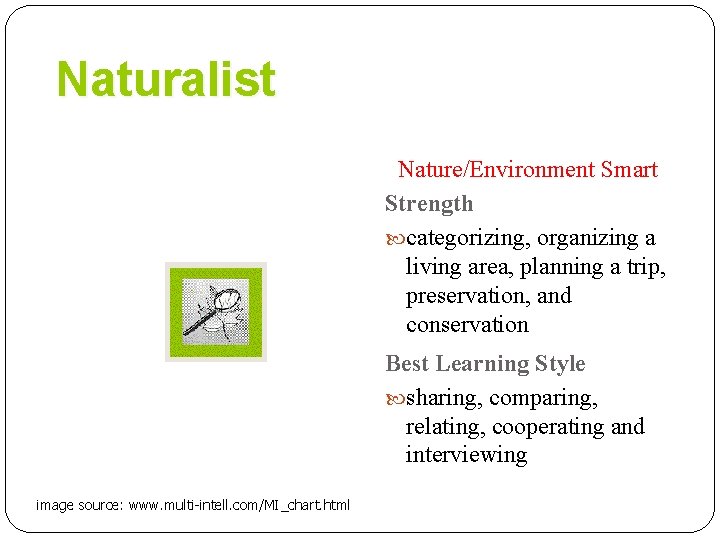 Naturalist

Nature/Environment Smart

Strength

categorizing, organizing a living area, planning a trip, preservation, and conservation

Best Learning Style

sharing, comparing, relating, cooperating and interviewing

image source: www.multi-intell.com/MI_chart.html